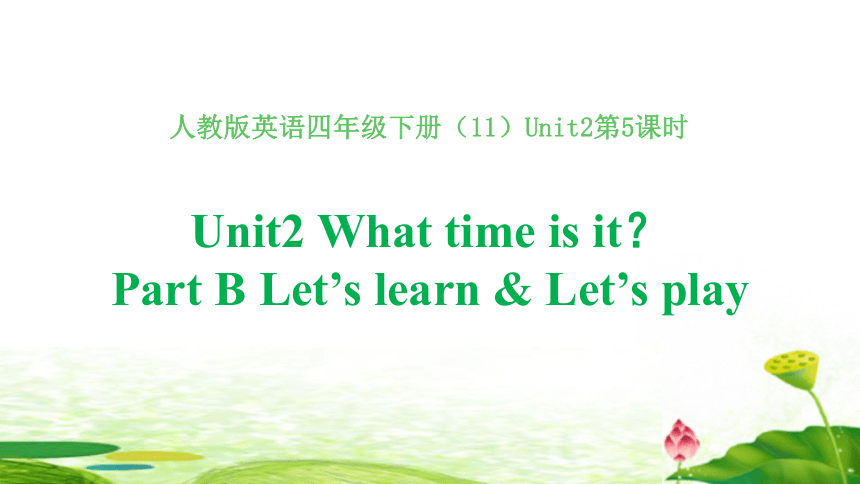 人教版英语四年级下册（11）Unit2第5课时

Unit2 What time is it？
Part B Let’s learn & Let’s play